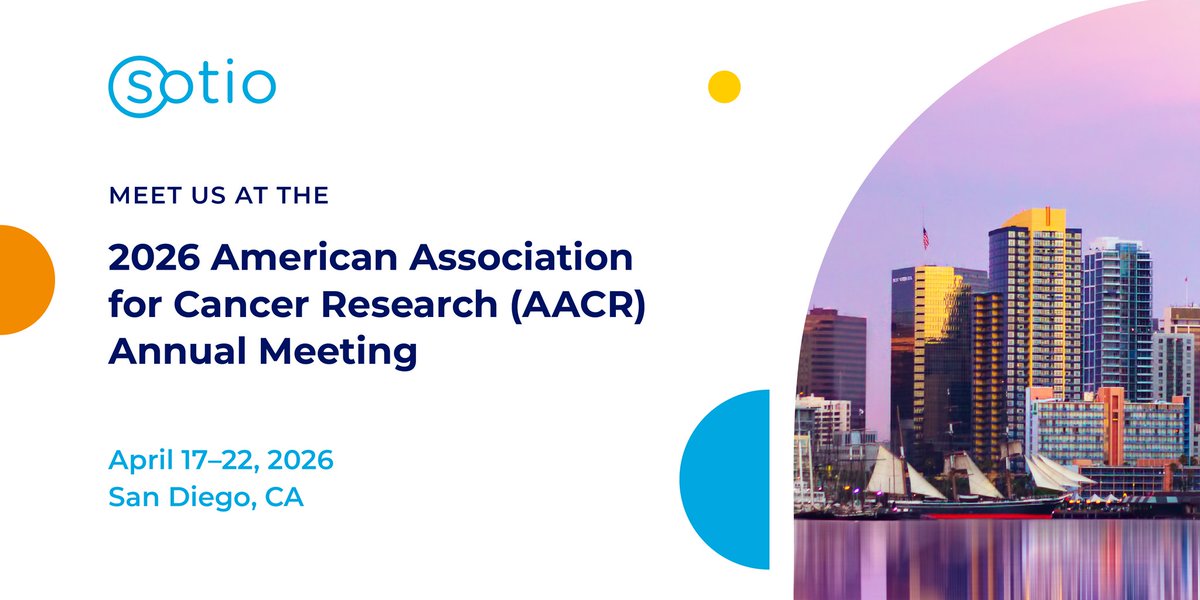 sotio

MEET US AT THE

2026 American Association for Cancer Research (AACR) Annual Meeting

April 17–22, 2026
San Diego, CA